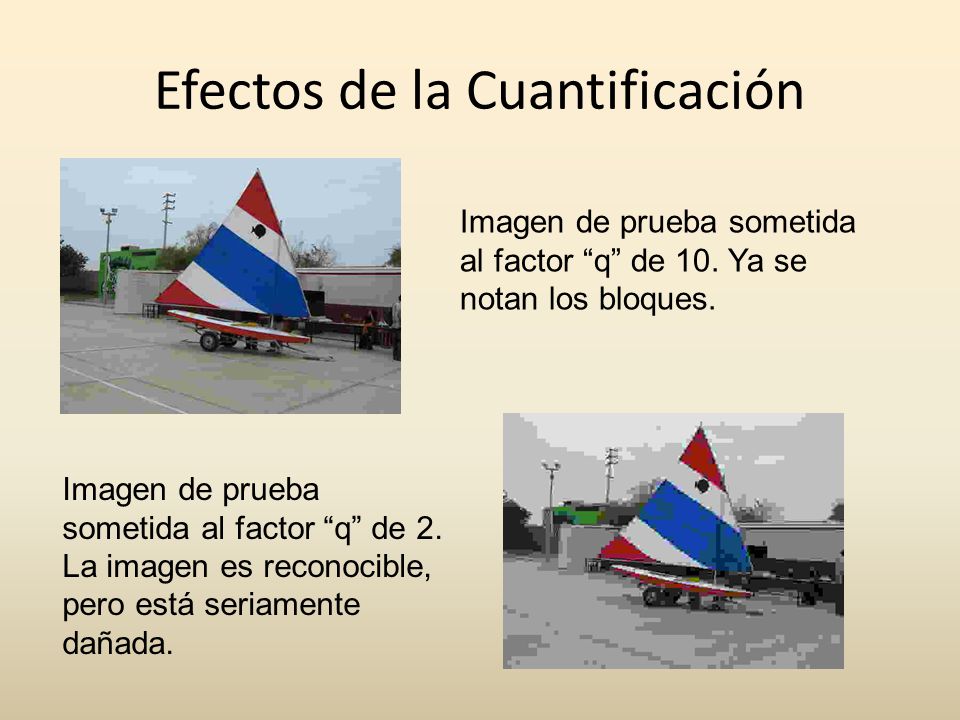 Efectos de la Cuantificación

Imagen de prueba sometida al factor “q” de 10. Ya se notan los bloques.

Imagen de prueba sometida al factor “q” de 2. La imagen es reconocible, pero está seriamente dañada.